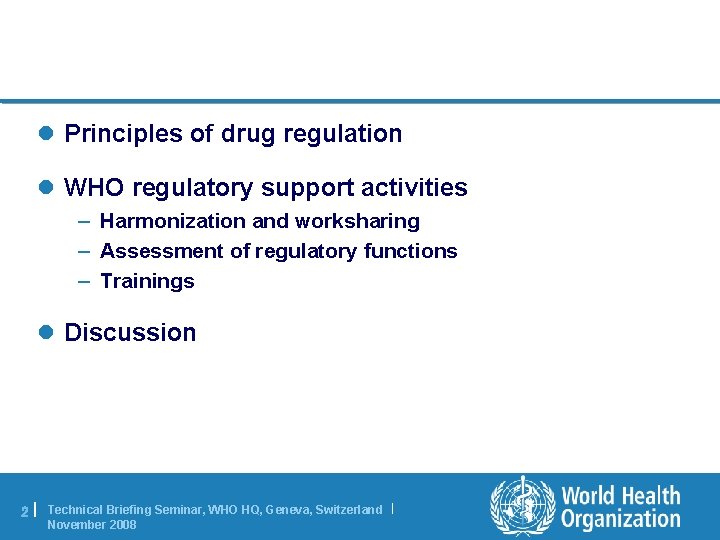 Principles of drug regulation

WHO regulatory support activities
– Harmonization and worksharing
– Assessment of regulatory functions
– Trainings

Discussion

2 | Technical Briefing Seminar, WHO HQ, Geneva, Switzerland | November 2008

World Health Organization